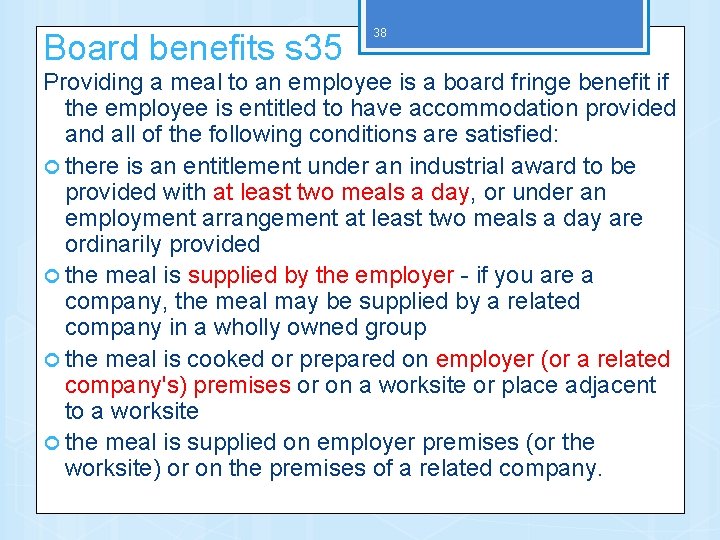 Board benefits s35

38

Providing a meal to an employee is a board fringe benefit if the employee is entitled to have accommodation provided and all of the following conditions are satisfied:

there is an entitlement under an industrial award to be provided with at least two meals a day, or under an employment arrangement at least two meals a day are ordinarily provided

the meal is supplied by the employer - if you are a company, the meal may be supplied by a related company in a wholly owned group

the meal is cooked or prepared on employer (or a related company's) premises or on a worksite or place adjacent to a worksite

the meal is supplied on employer premises (or the worksite) or on the premises of a related company.